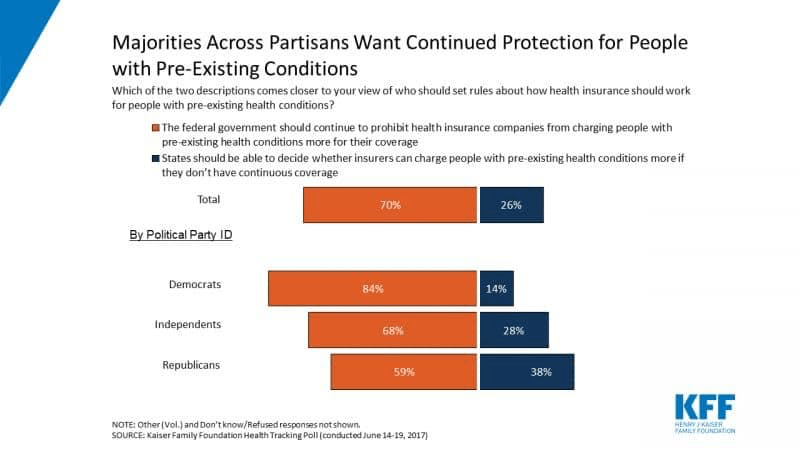 Majorities Across Partisans Want Continued Protection for People with Pre-Existing Conditions

Which of the two descriptions comes closer to your view of who should set rules about how health insurance should work for people with pre-existing health conditions?

The federal government should continue to prohibit health insurance companies from charging people with pre-existing health conditions more for their coverage

States should be able to decide whether insurers can charge people with pre-existing health conditions more if they don't have continuous coverage

Total 70% 26%

By Political Party ID

Democrats 84% 14%

Independents 68% 28%

Republicans 59% 38%

NOTE: Other (Vol.) and Don't know/Refused responses not shown.
SOURCE: Kaiser Family Foundation Health Tracking Poll (conducted June 14-19, 2017)

KFF
HENRY J KAISER FAMILY FOUNDATION